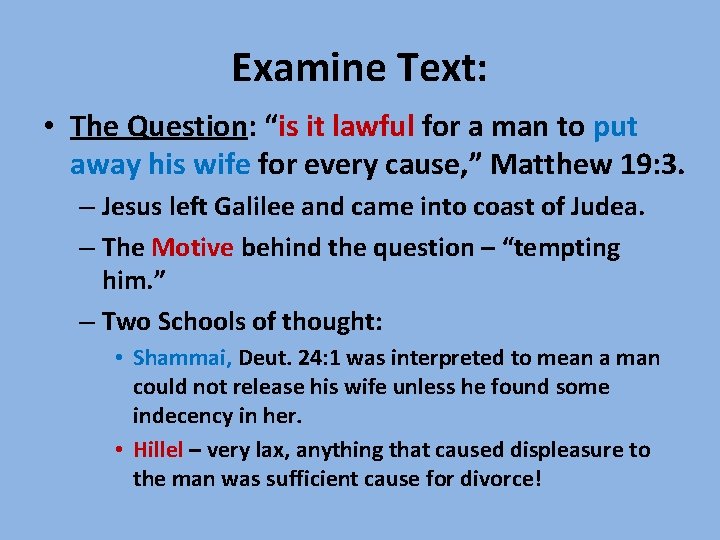 Examine Text:

• The Question: “is it lawful for a man to put away his wife for every cause,” Matthew 19:3.

– Jesus left Galilee and came into coast of Judea.

– The Motive behind the question – “tempting him.”

– Two Schools of thought:

• Shammai, Deut. 24:1 was interpreted to mean a man could not release his wife unless he found some indecency in her.

• Hillel – very lax, anything that caused displeasure to the man was sufficient cause for divorce!